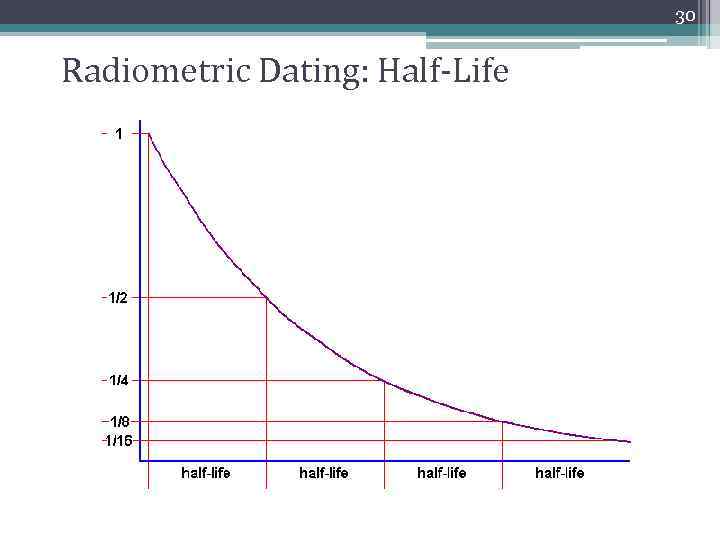 30

Radiometric Dating: Half-Life

1

1/2

1/4

1/8

1/16

half-life half-life half-life half-life